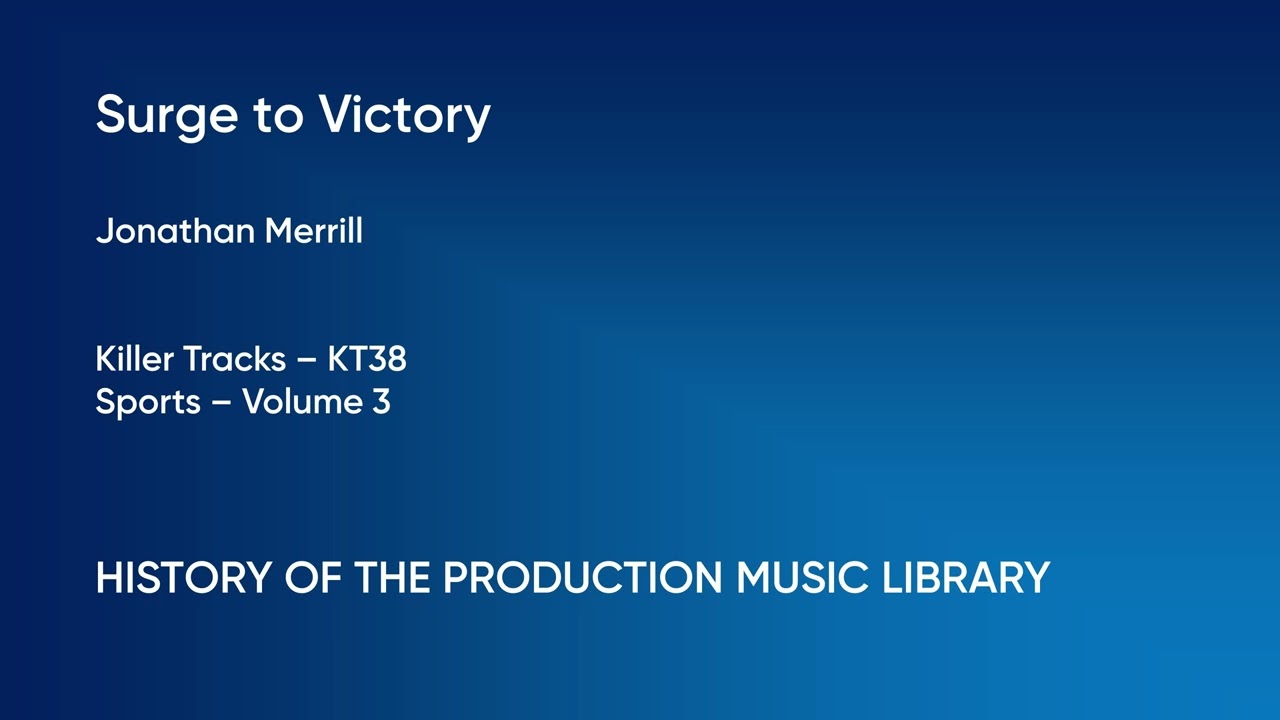 Surge to Victory

Jonathan Merrill

Killer Tracks – KT38
Sports – Volume 3

HISTORY OF THE PRODUCTION MUSIC LIBRARY